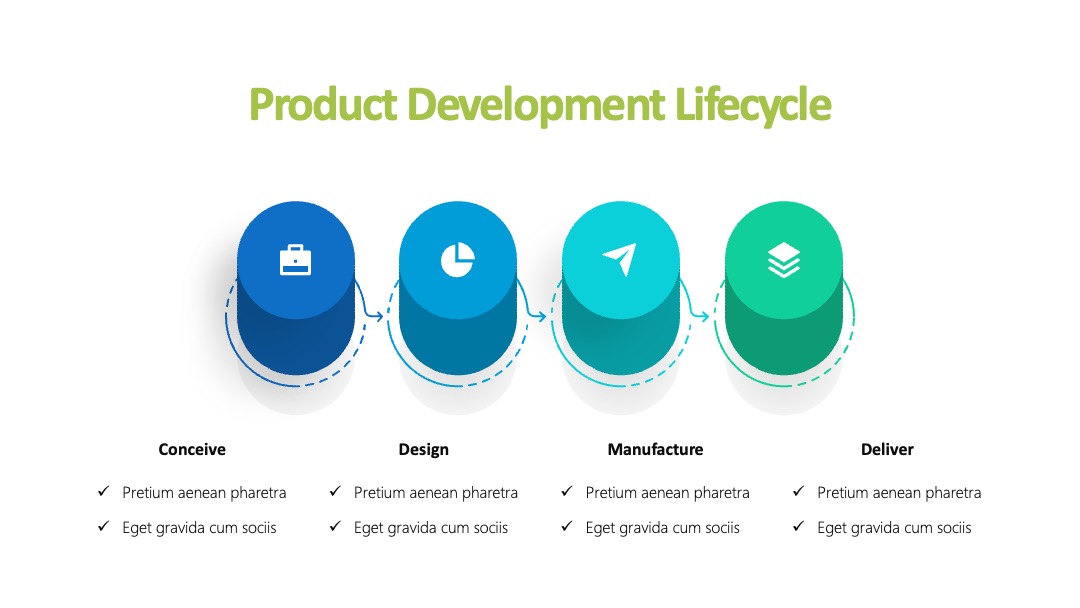 Product Development Lifecycle

Conceive

✓ Pretium aenean pharetra

✓ Eget gravida cum sociis

Design

✓ Pretium aenean pharetra

✓ Eget gravida cum sociis

Manufacture

✓ Pretium aenean pharetra

✓ Eget gravida cum sociis

Deliver

✓ Pretium aenean pharetra

✓ Eget gravida cum sociis